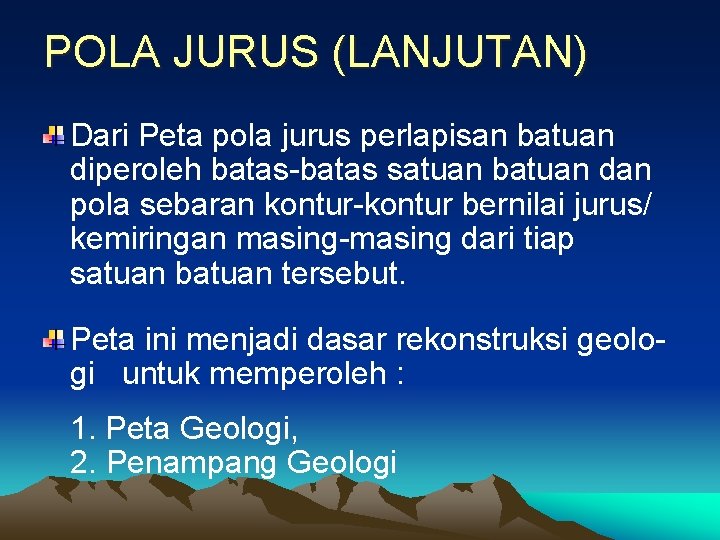 POLA JURUS (LANJUTAN)

Dari Peta pola jurus perlapisan batuan diperoleh batas-batas satuan batuan dan pola sebaran kontur-kontur bernilai jurus/ kemiringan masing-masing dari tiap satuan batuan tersebut.

Peta ini menjadi dasar rekonstruksi geologi untuk memperoleh :

1. Peta Geologi,
2. Penampang Geologi